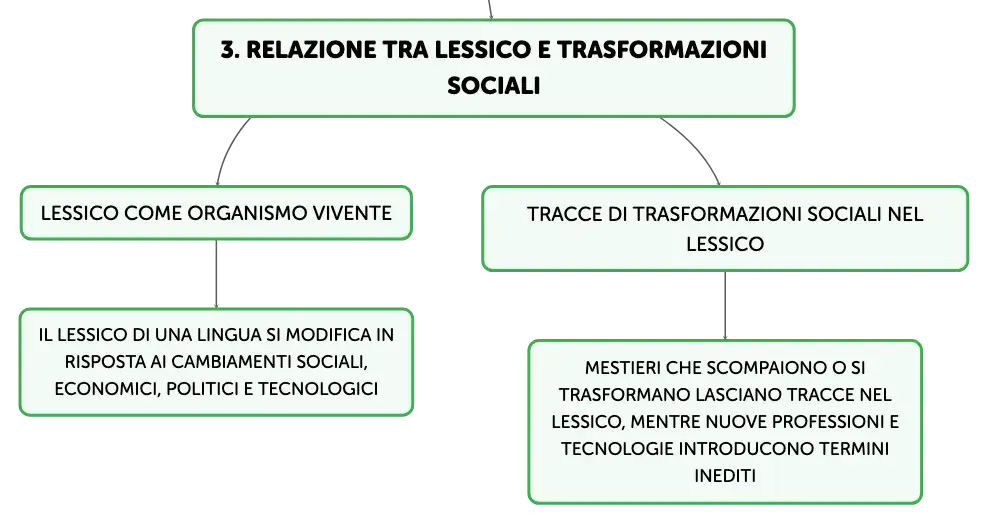 3. RELAZIONE TRA LESSICO E TRASFORMAZIONI SOCIALI

LESSICO COME ORGANISMO VIVENTE

IL LESSICO DI UNA LINGUA SI MODIFICA IN RISPOSTA AI CAMBIAMENTI SOCIALI, ECONOMICI, POLITICI E TECNOLOGICI

TRACCE DI TRASFORMAZIONI SOCIALI NEL LESSICO

MESTIERI CHE SCOMPAIONO O SI TRASFORMANO LASCIANO TRACCE NEL LESSICO, MENTRE NUOVE PROFESSIONI E TECNOLOGIE INTRODUCONO TERMINI INEDITI